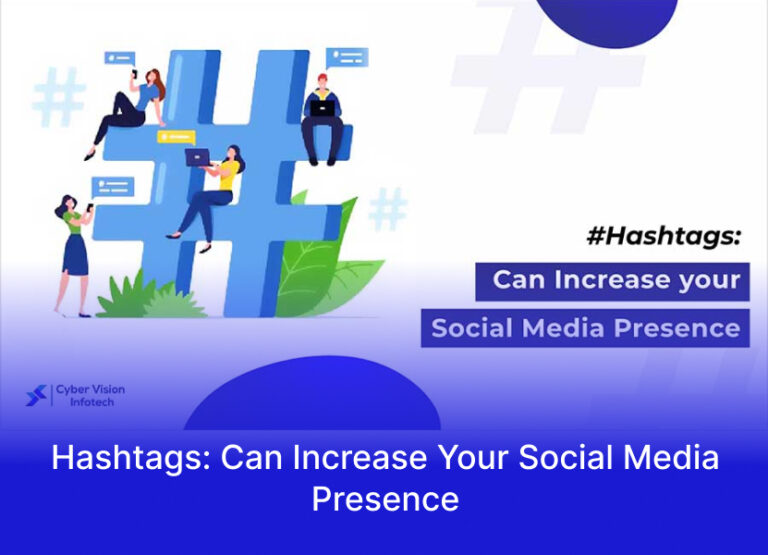 #Hashtags:
Can Increase your
Social Media Presence

Cyber Vision Infotech

Hashtags: Can Increase Your Social Media Presence